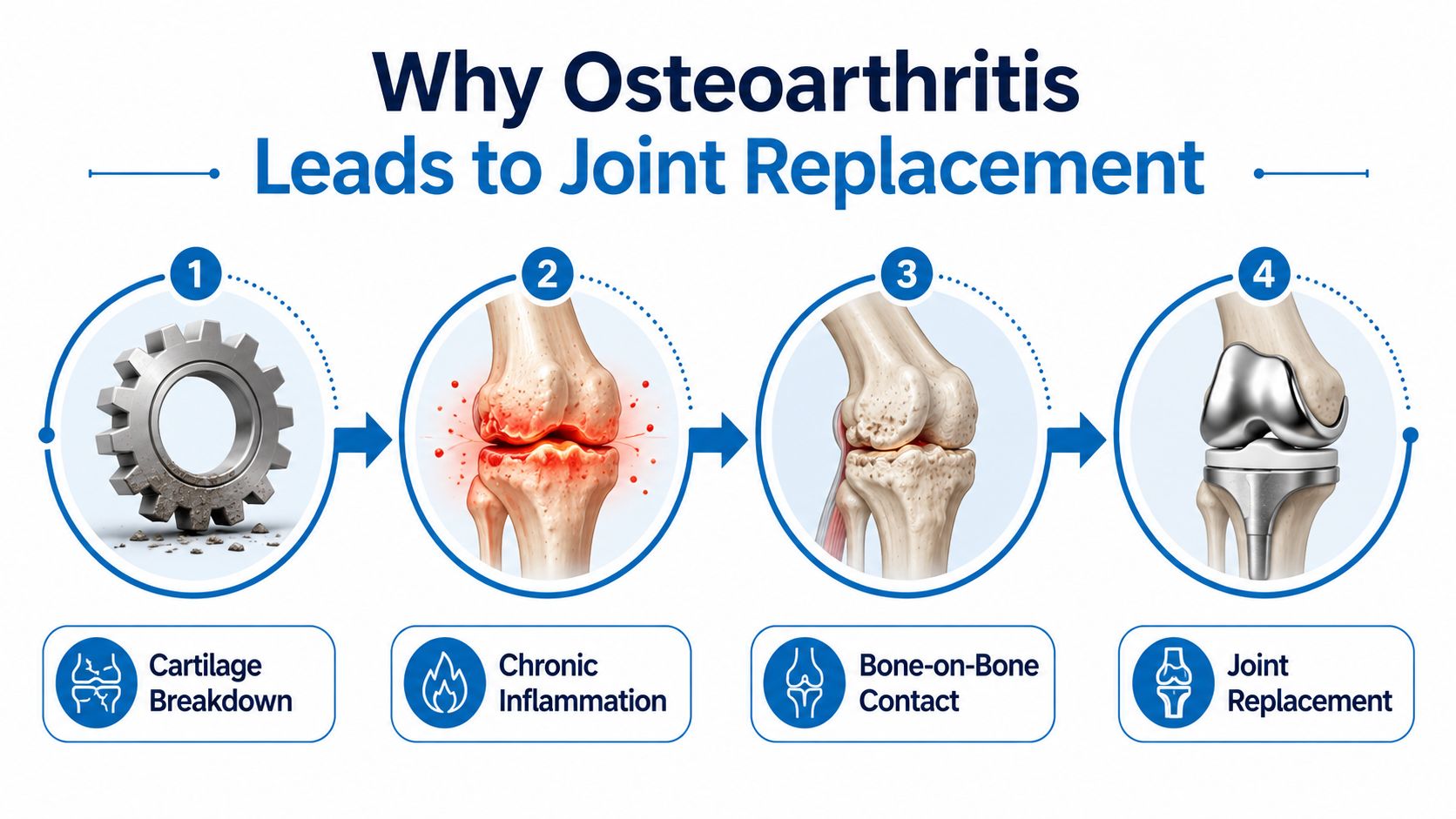 Why Osteoarthritis
Leads to Joint Replacement

1
2
3
4

Cartilage Breakdown

Chronic Inflammation

Bone-on-Bone Contact

Joint Replacement